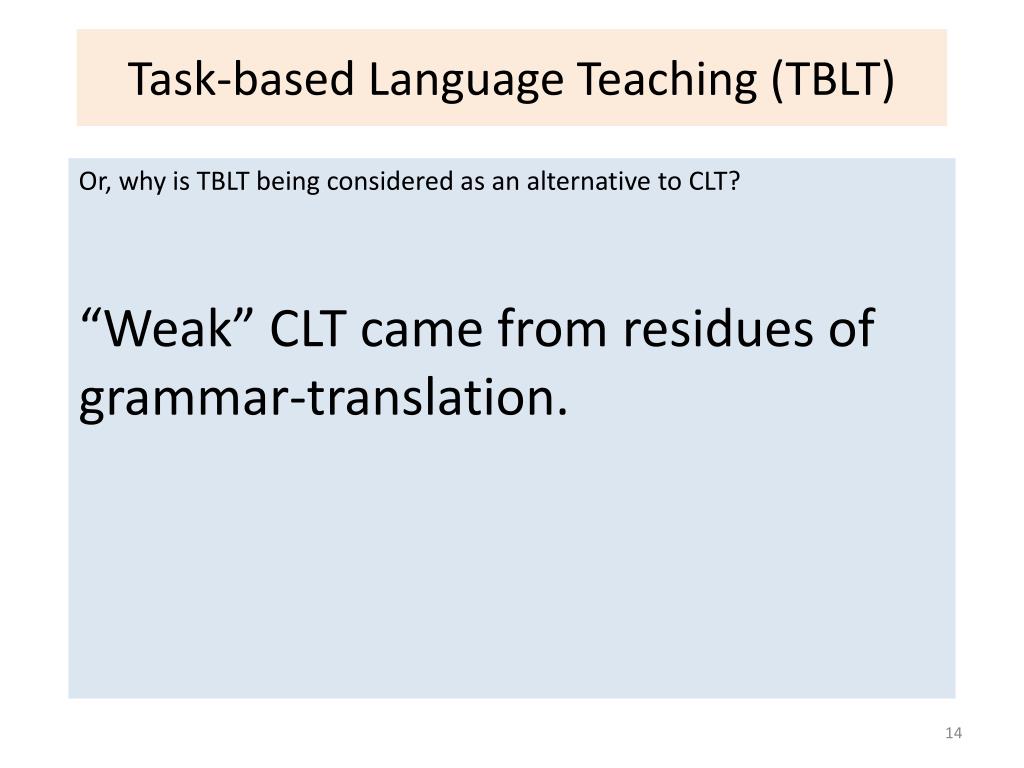 Task-based Language Teaching (TBLT)

Or, why is TBLT being considered as an alternative to CLT?

“Weak” CLT came from residues of grammar-translation.

14